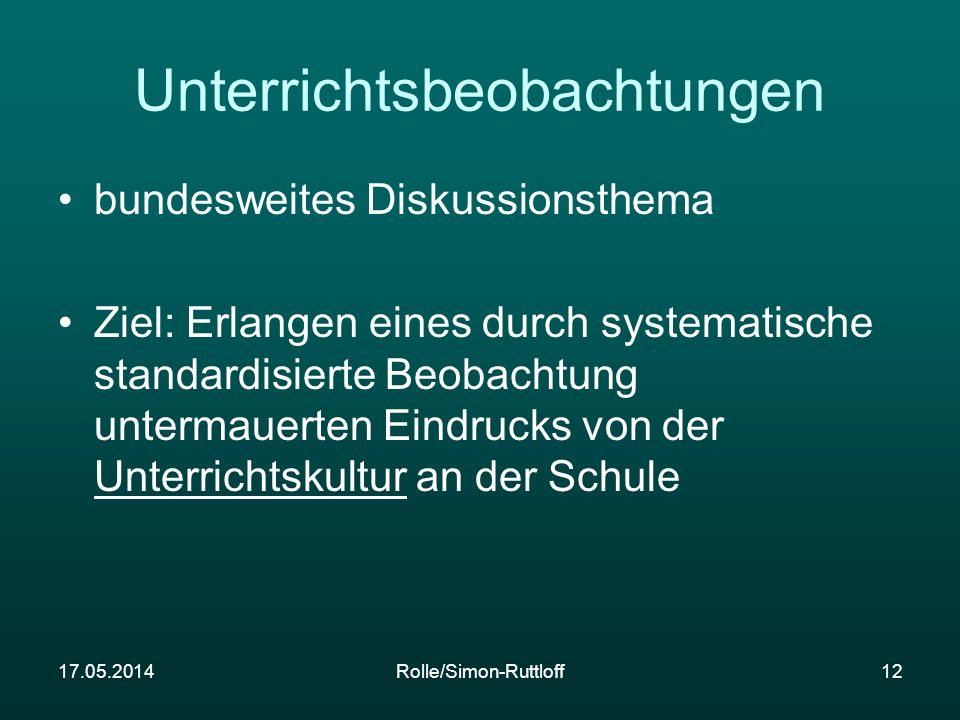 Unterrichtsbeobachtungen

• bundesweites Diskussionsthema

• Ziel: Erlangen eines durch systematische standardisierte Beobachtung untermauerten Eindrucks von der Unterrichtskultur an der Schule

17.05.2014

Rolle/Simon-Ruttloff

12